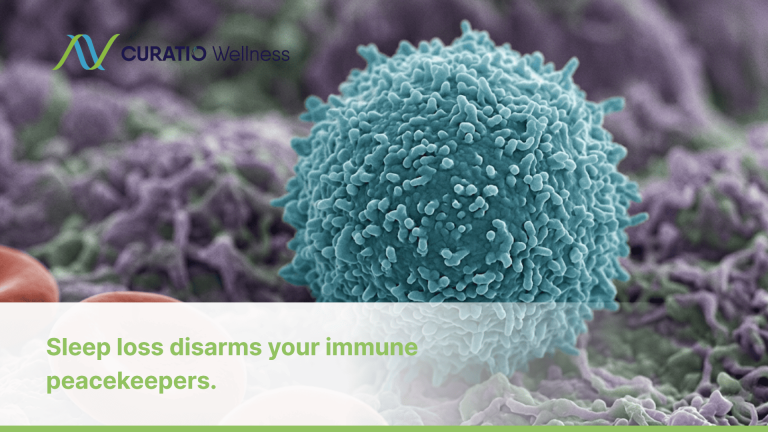 CURATIO Wellness

Sleep loss disarms your immune peacekeepers.